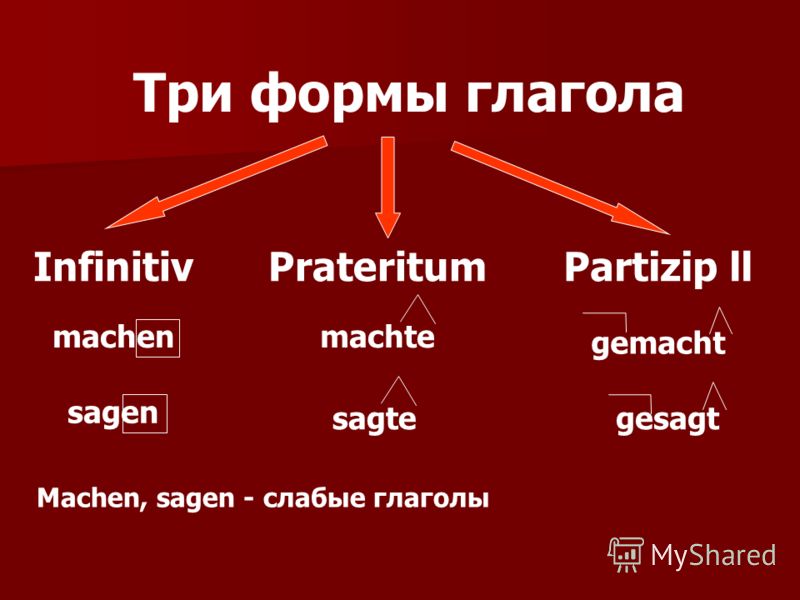 Три формы глагола

Infinitiv

machen

sagen

Prateritum

machte

sagte

Partizip ll

gemacht

gesagt

Machen, sagen - слабые глаголы

MyShared